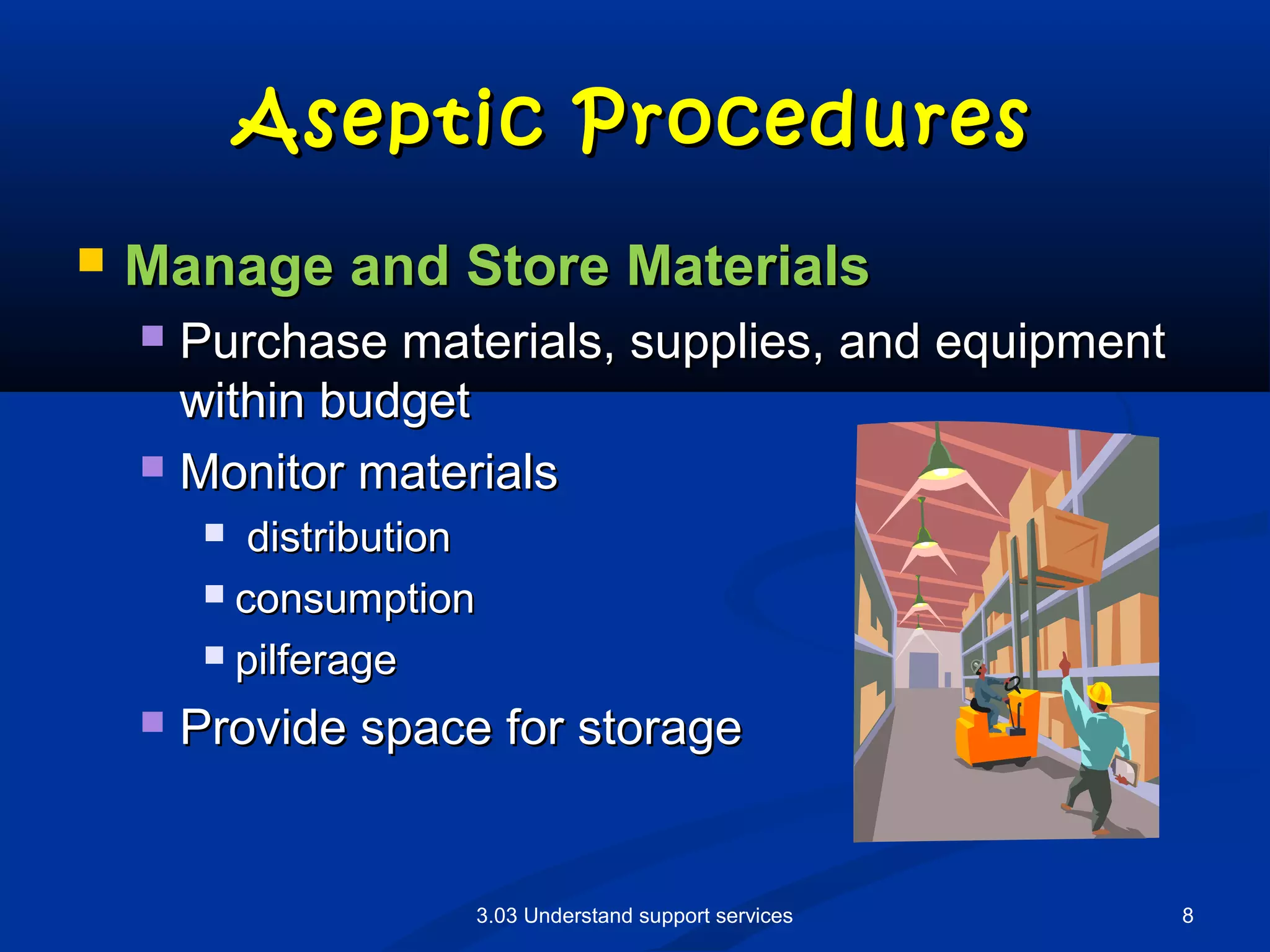 Aseptic Procedures

Manage and Store Materials

Purchase materials, supplies, and equipment within budget

Monitor materials

distribution

consumption

pilferage

Provide space for storage

3.03 Understand support services

8